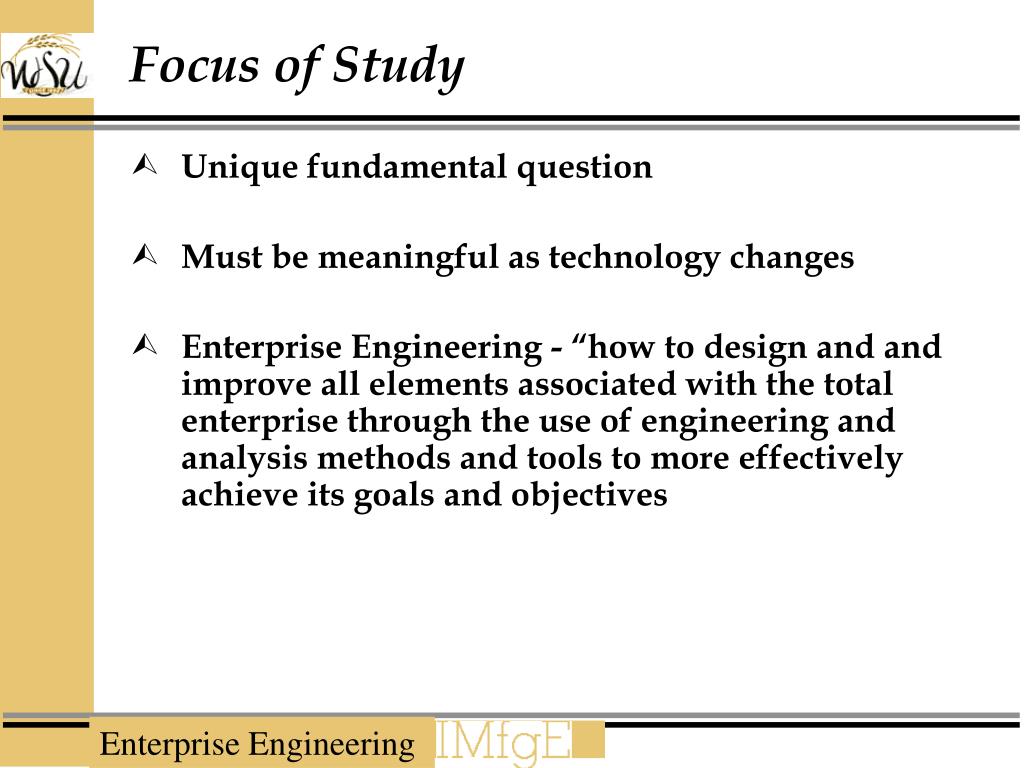 WSU

Focus of Study

Unique fundamental question

Must be meaningful as technology changes

Enterprise Engineering - “how to design and and improve all elements associated with the total enterprise through the use of engineering and analysis methods and tools to more effectively achieve its goals and objectives

Enterprise Engineering IMfgE